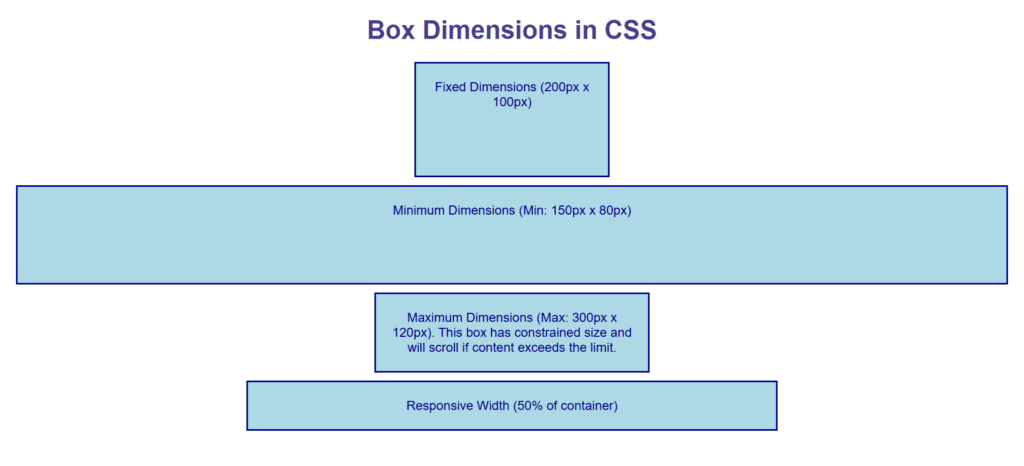 Box Dimensions in CSS

Fixed Dimensions (200px x 100px)

Minimum Dimensions (Min: 150px x 80px)

Maximum Dimensions (Max: 300px x 120px). This box has constrained size and will scroll if content exceeds the limit.

Responsive Width (50% of container)